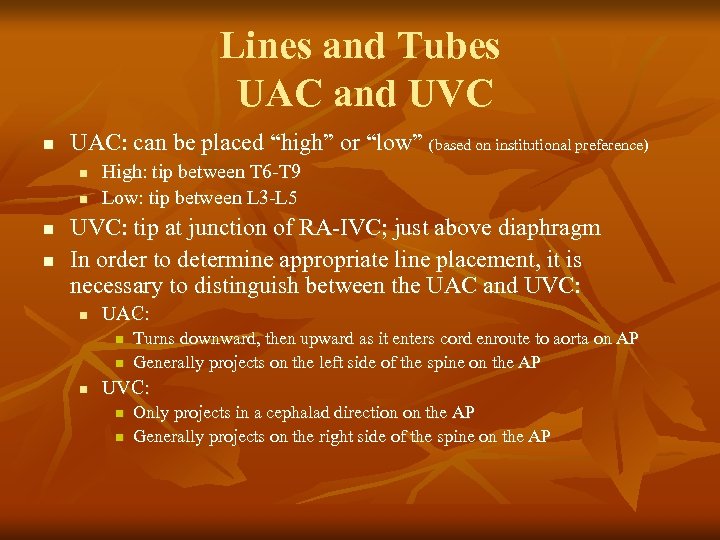 Lines and Tubes
UAC and UVC

- UAC: can be placed “high” or “low” (based on institutional preference)
  - High: tip between T6-T9
  - Low: tip between L3-L5
- UVC: tip at junction of RA-IVC; just above diaphragm
- In order to determine appropriate line placement, it is necessary to distinguish between the UAC and UVC:
  - UAC:
    - Turns downward, then upward as it enters cord enroute to aorta on AP
    - Generally projects on the left side of the spine on the AP
  - UVC:
    - Only projects in a cephalad direction on the AP
    - Generally projects on the right side of the spine on the AP